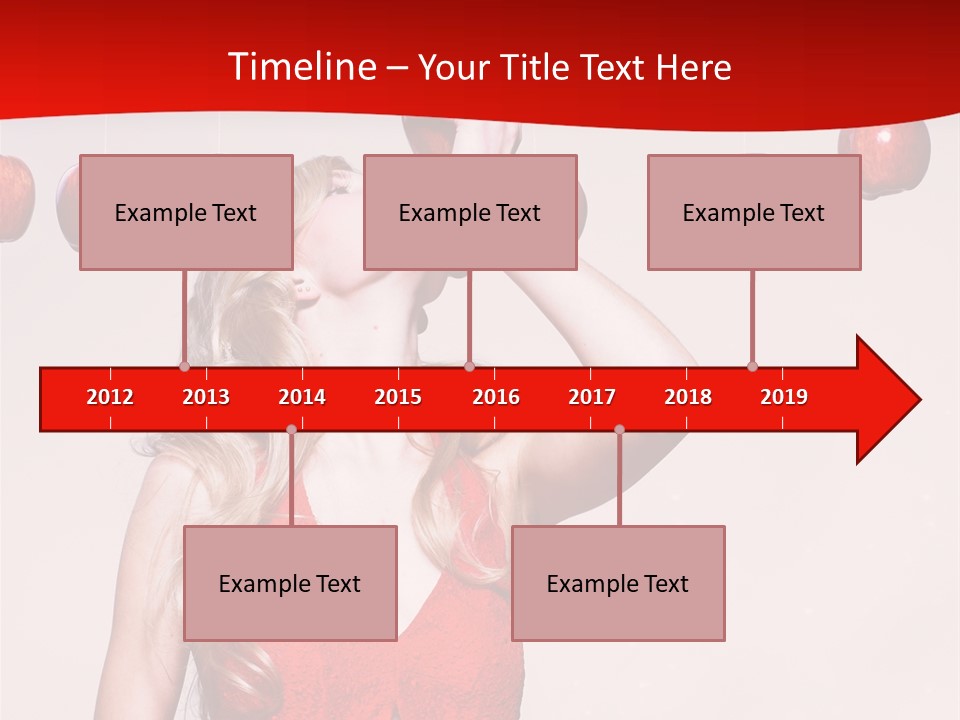 Timeline – Your Title Text Here

Example Text

Example Text

Example Text

2012 2013 2014 2015 2016 2017 2018 2019

Example Text

Example Text